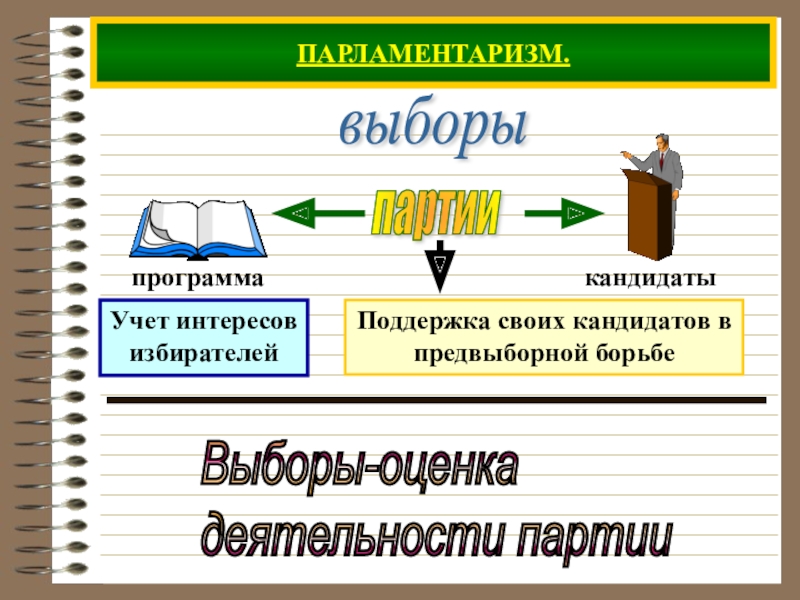 ПАРЛАМЕНТАРИЗМ.

выборы

партии

программа

кандидаты

Учет интересов избирателей

Поддержка своих кандидатов в предвыборной борьбе

Выборы-оценка деятельности партии